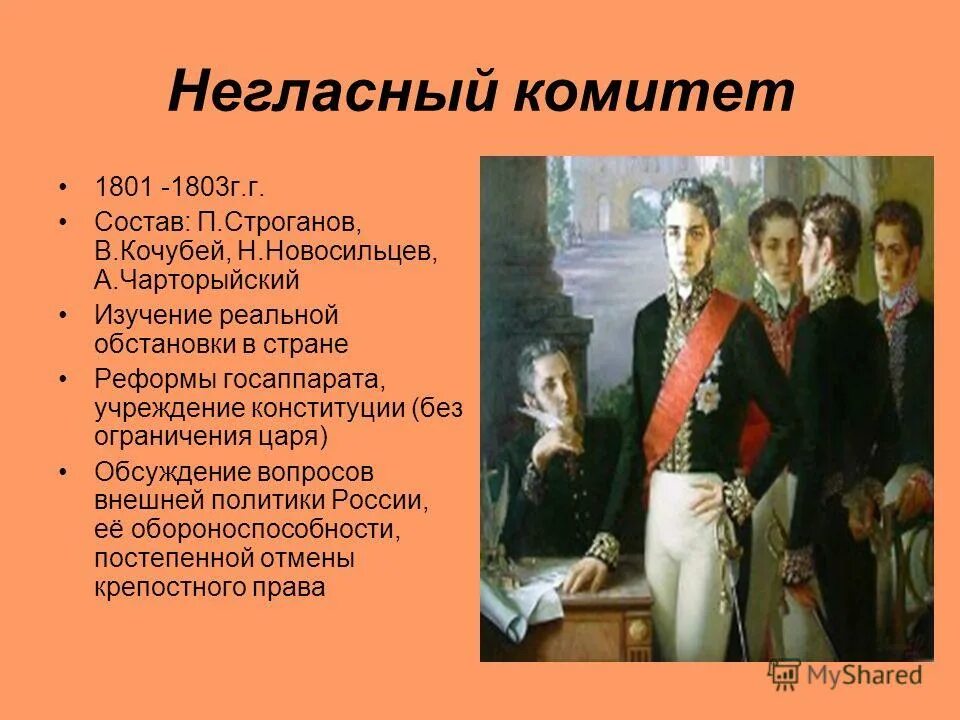 Негласный комитет

• 1801 -1803г.г.
• Состав: П.Строганов, В.Кочубей, Н.Новосильцев, А.Чарторыйский
• Изучение реальной обстановки в стране
• Реформы госаппарата, учреждение конституции (без ограничения царя)
• Обсуждение вопросов внешней политики России, её обороноспособности, постепенной отмены крепостного права

MyShared